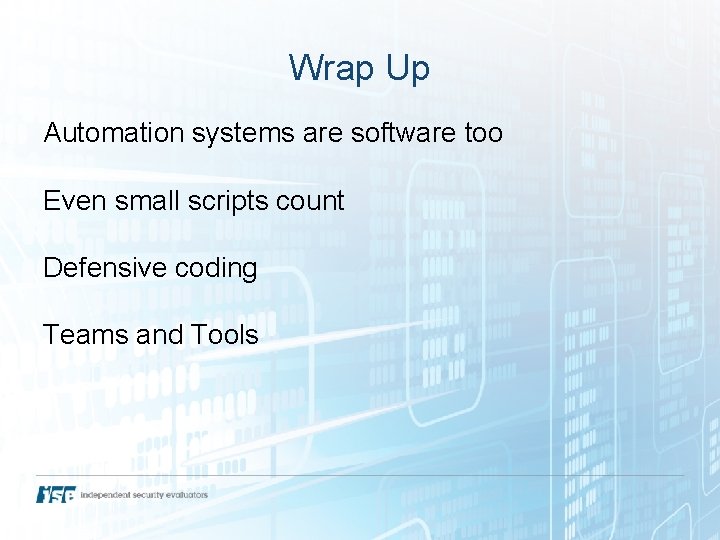 Wrap Up

Automation systems are software too

Even small scripts count

Defensive coding

Teams and Tools

ISE independent security evaluators